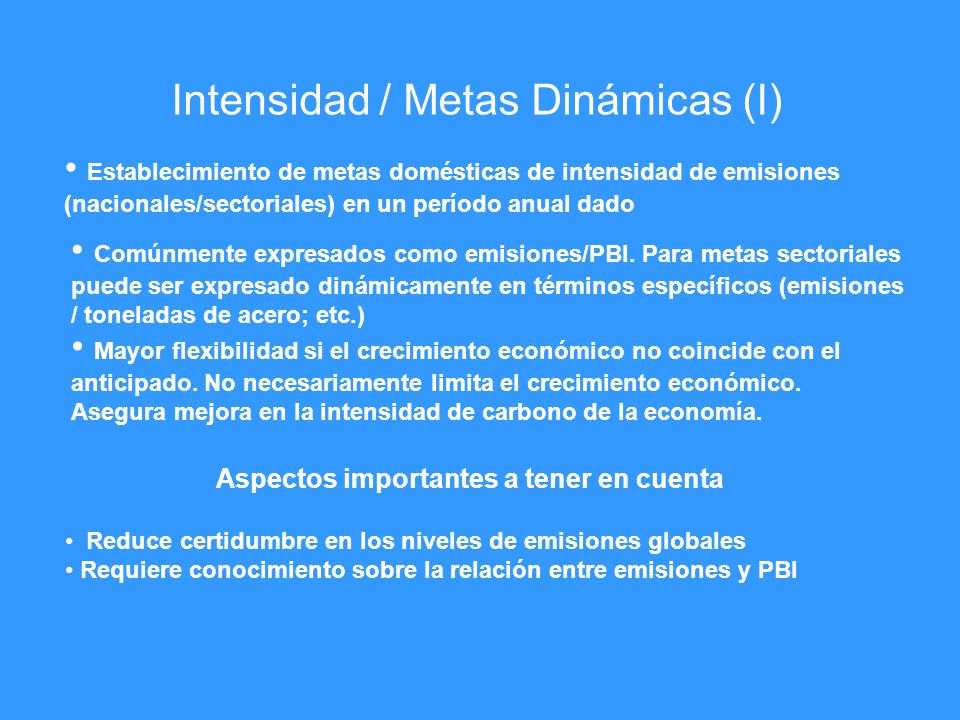 Intensidad / Metas Dinámicas (I)

• Establecimiento de metas domésticas de intensidad de emisiones (nacionales/sectoriales) en un período anual dado

• Comúnmente expresados como emisiones/PBI. Para metas sectoriales puede ser expresado dinámicamente en términos específicos (emisiones / toneladas de acero; etc.)

• Mayor flexibilidad si el crecimiento económico no coincide con el anticipado. No necesariamente limita el crecimiento económico. Asegura mejora en la intensidad de carbono de la economía.

Aspectos importantes a tener en cuenta

• Reduce certidumbre en los niveles de emisiones globales
• Requiere conocimiento sobre la relación entre emisiones y PBI